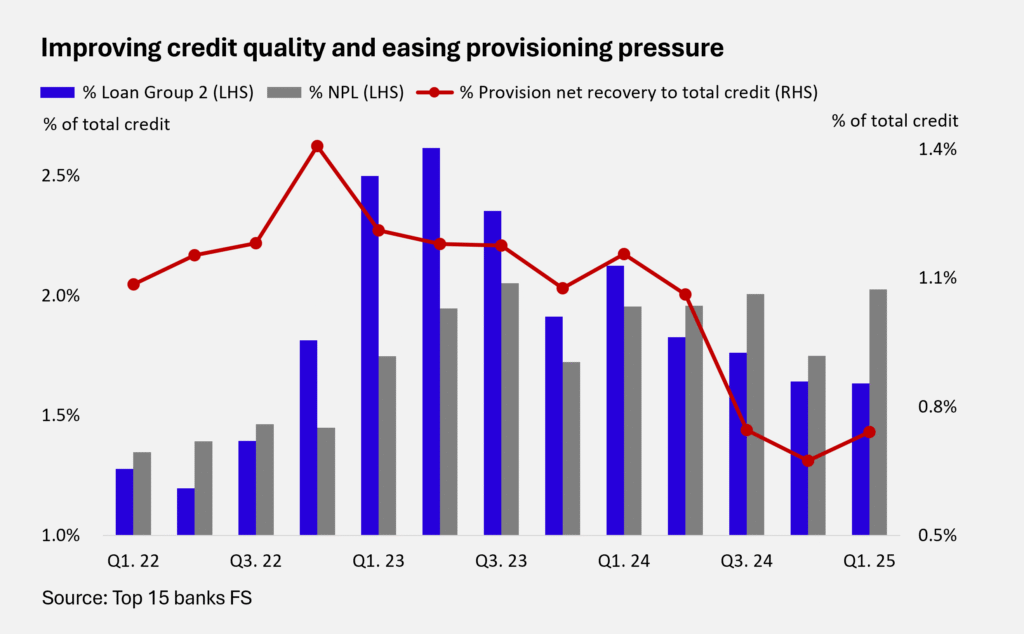 Improving credit quality and easing provisioning pressure

% Loan Group 2 (LHS) % NPL (LHS) % Provision net recovery to total credit (RHS)

% of total credit

% of total credit

2.5%
2.0%
1.5%
1.0%

1.4%
1.1%
0.8%
0.5%

Q1. 22
Q3. 22
Q1. 23
Q3. 23
Q1. 24
Q3. 24
Q1. 25

Source: Top 15 banks FS